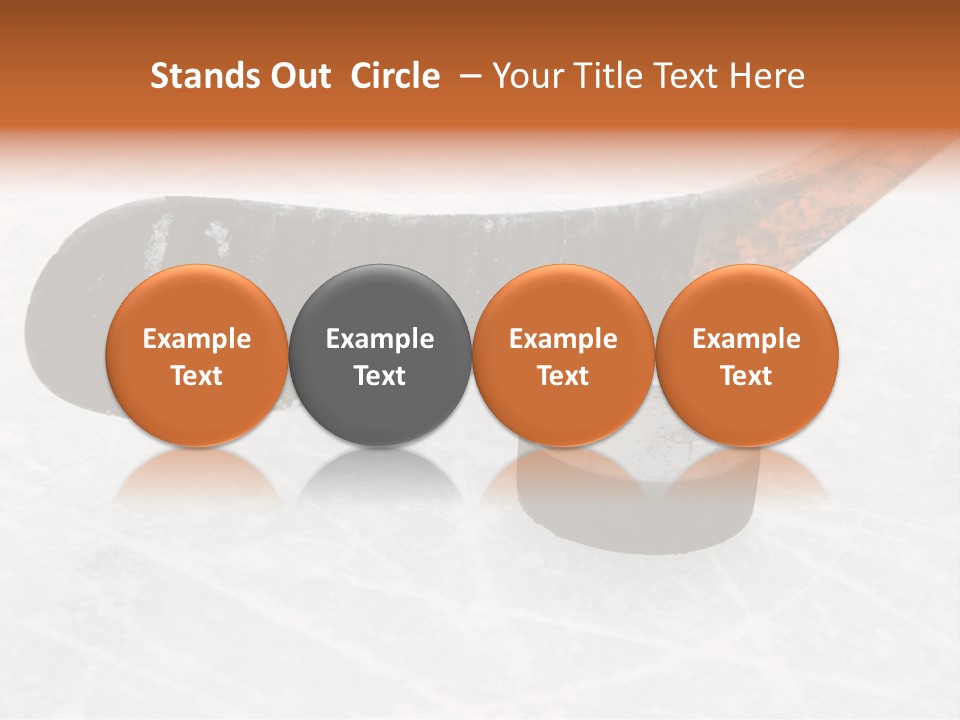 Stands Out Circle – Your Title Text Here

Example Text

Example Text

Example Text

Example Text